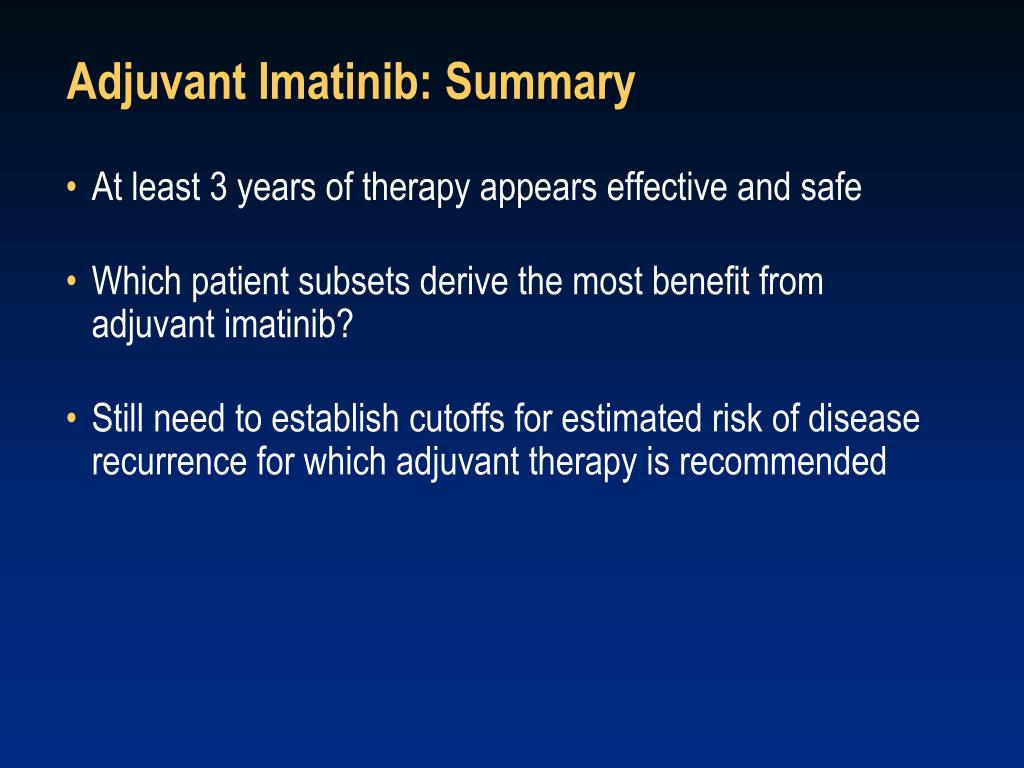 Adjuvant Imatinib: Summary

• At least 3 years of therapy appears effective and safe

• Which patient subsets derive the most benefit from adjuvant imatinib?

• Still need to establish cutoffs for estimated risk of disease recurrence for which adjuvant therapy is recommended